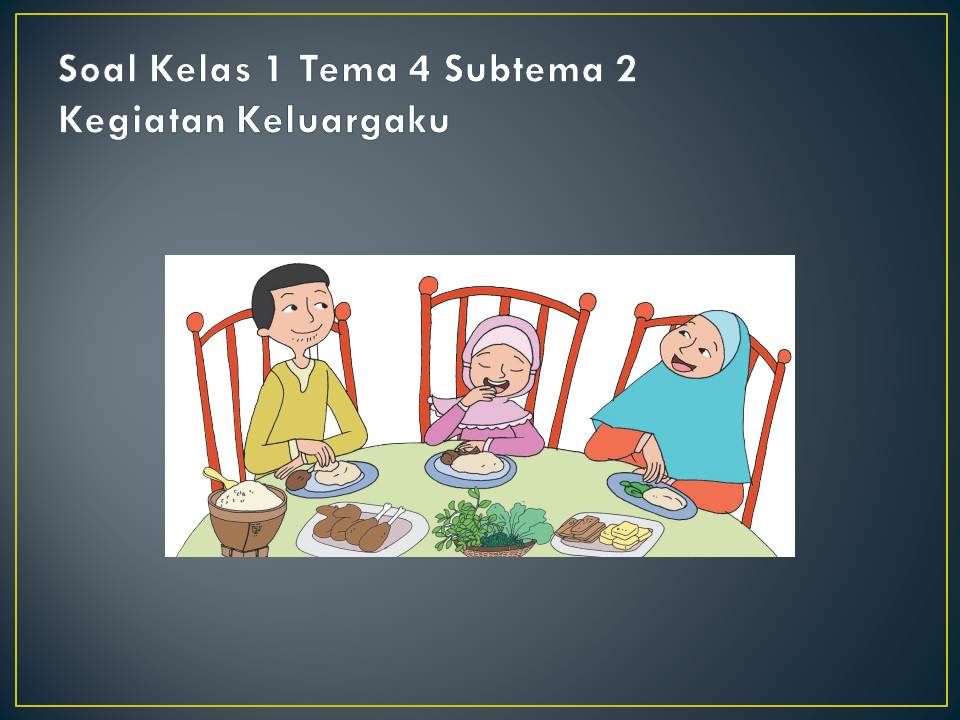 Soal Kelas 1 Tema 4 Subtema 2
Kegiatan Keluargaku